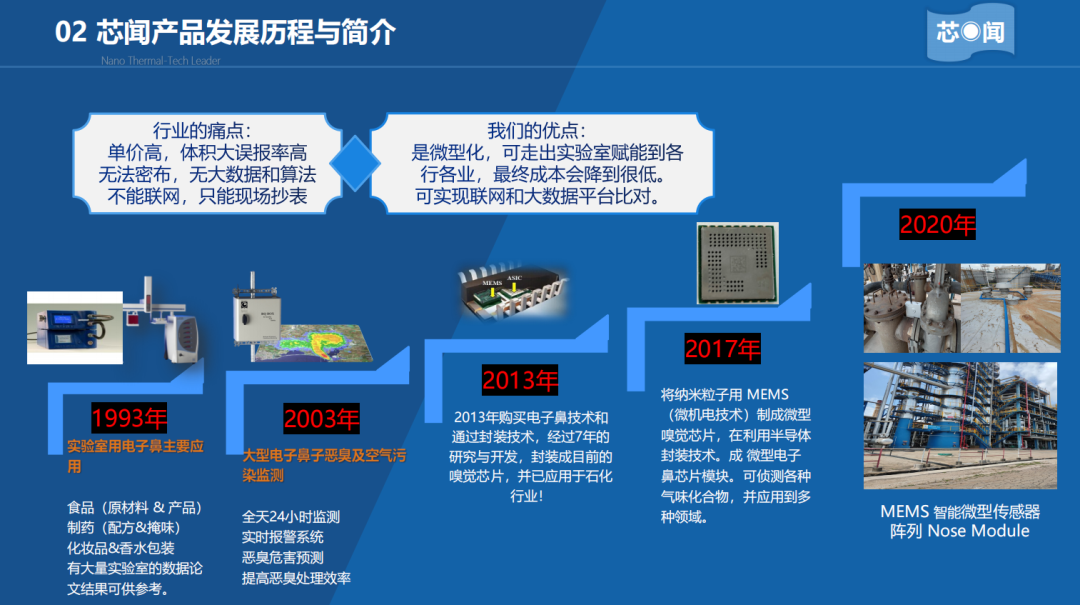 02 芯闻产品发展历程与简介

Nano Thermal-Tech Leader

芯◉闻

行业的痛点：
单价高，体积大误报率高
无法密布，无大数据和算法
不能联网，只能现场抄表

我们的优点：
是微型化，可走出实验室赋能到各行各业，最终成本会降到很低。
可实现联网和大数据平台比对。

1993年

实验室用电子鼻主要应用

食品（原材料 & 产品）
制药（配方&掩味）
化妆品&香水包装
有大量实验室的数据论文结果可供参考。

2003年

大型电子鼻子恶臭及空气污染监测

全天24小时监测
实时报警系统
恶臭危害预测
提高恶臭处理效率

MEMS

ASIC

2013年

2013年购买电子鼻技术和通过封装技术，经过7年的研究与开发，封装成目前的嗅觉芯片，并已应用于石化行业！

2017年

将纳米粒子用 MEMS（微机电技术）制成微型嗅觉芯片，在利用半导体封装技术。成 微型电子鼻芯片模块。可侦测各种气味化合物，并应用到多种领域。

2020年

MEMS 智能微型传感器阵列 Nose Module